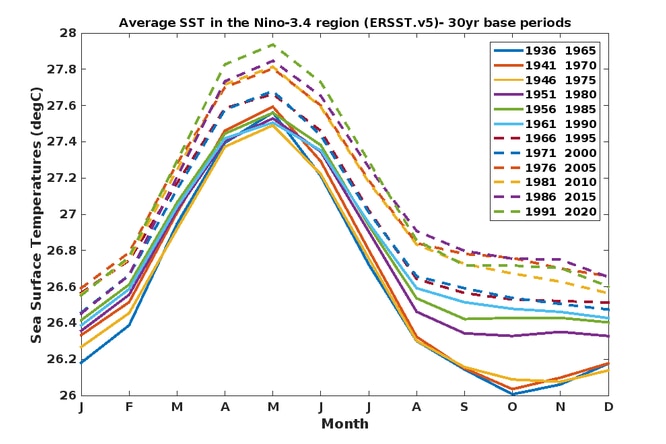 Average SST in the Nino-3.4 region (ERSST.v5)- 30yr base periods

Sea Surface Temperatures (degC)

28
27.8
27.6
27.4
27.2
27
26.8
26.6
26.4
26.2
26

J F M A M J J A S O N D

Month

1936 1965
1941 1970
1946 1975
1951 1980
1956 1985
1961 1990
1966 1995
1971 2000
1976 2005
1981 2010
1986 2015
1991 2020